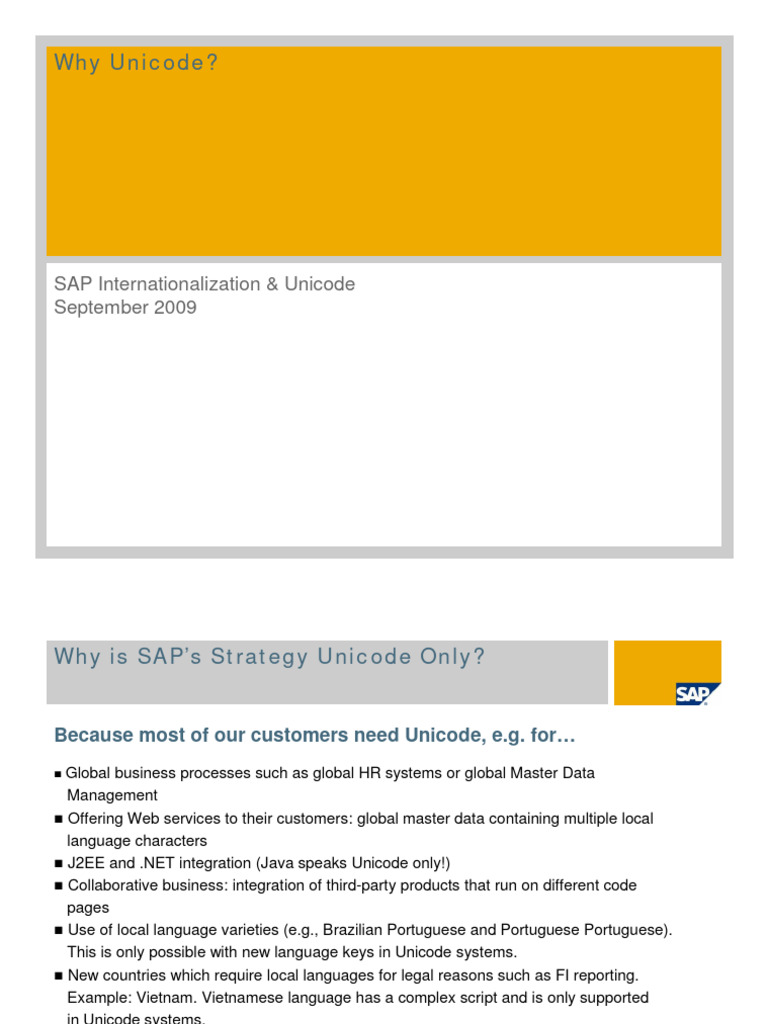 Why Unicode?

SAP Internationalization & Unicode
September 2009

Why is SAP's Strategy Unicode Only?

SAP

Because most of our customers need Unicode, e.g. for…

■ Global business processes such as global HR systems or global Master Data Management
■ Offering Web services to their customers: global master data containing multiple local language characters
■ J2EE and .NET integration (Java speaks Unicode only!)
■ Collaborative business: integration of third-party products that run on different code pages
■ Use of local language varieties (e.g., Brazilian Portuguese and Portuguese Portuguese). This is only possible with new language keys in Unicode systems.
■ New countries which require local languages for legal reasons such as FI reporting. Example: Vietnam. Vietnamese language has a complex script and is only supported in Unicode systems.